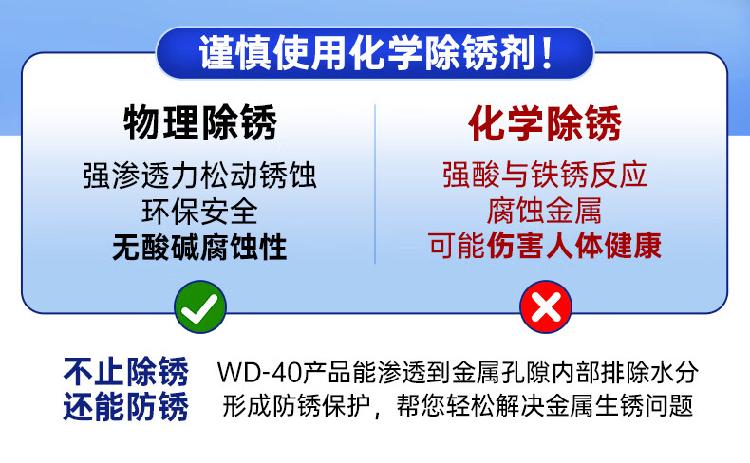 谨慎使用化学除锈剂！

物理除锈

强渗透力松动锈蚀
环保安全
无酸碱腐蚀性

化学除锈

强酸与铁锈反应
腐蚀金属
可能伤害人体健康

不止除锈
还能防锈

WD-40产品能渗透到金属孔隙内部排除水分
形成防锈保护，帮您轻松解决金属生锈问题